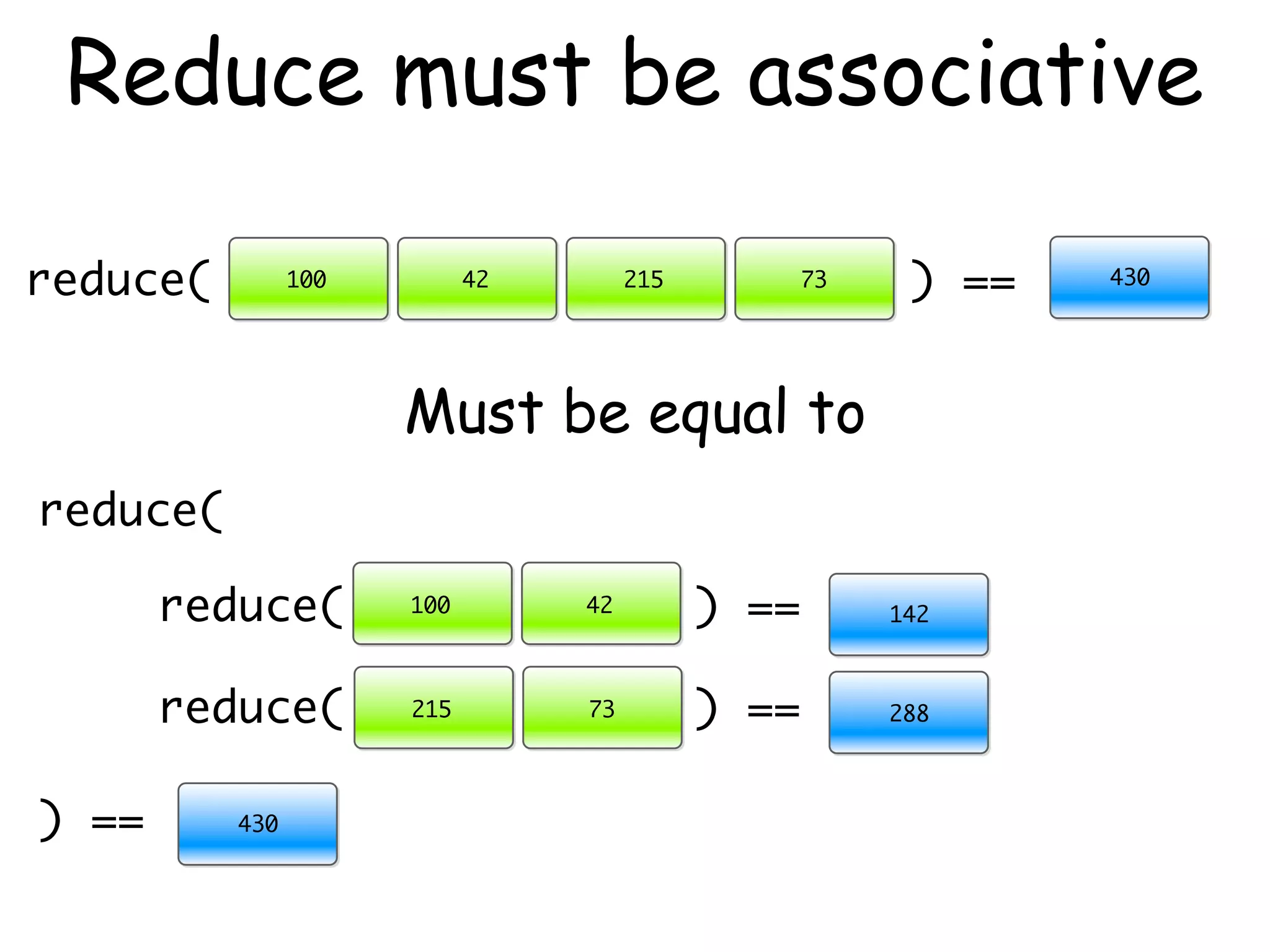 Reduce must be associative

reduce( 100 42 215 73 ) == 430

Must be equal to

reduce(

reduce( 100 42 ) == 142

reduce( 215 73 ) == 288

) == 430